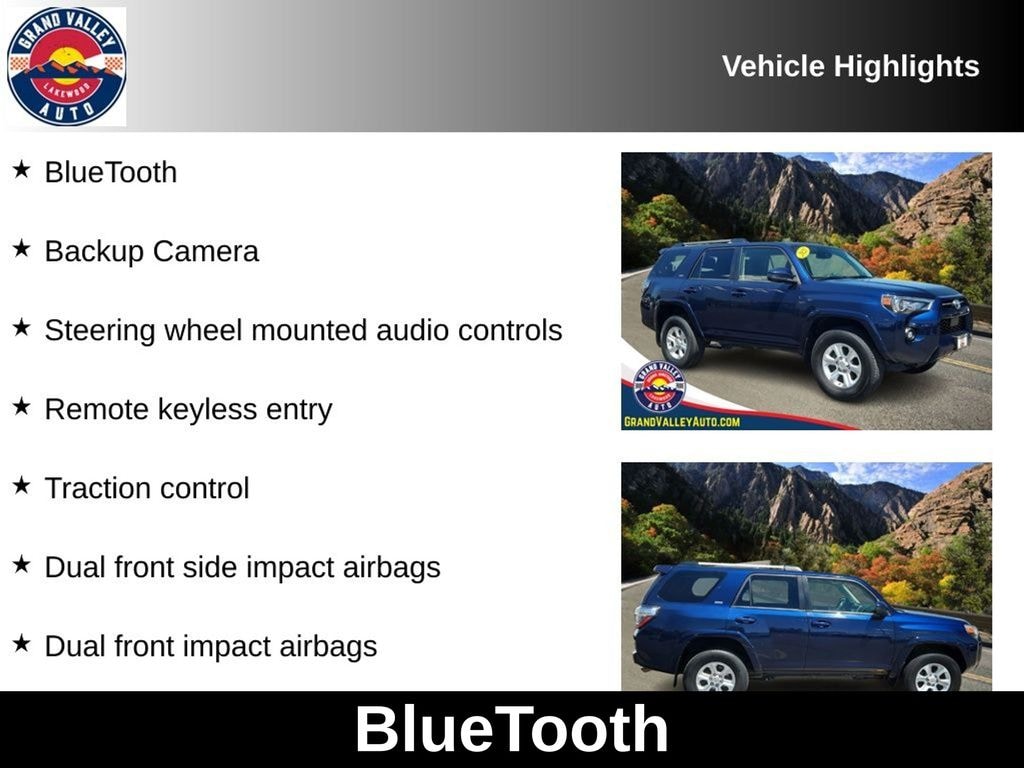 GRAND VALLEY
LAKEWOOD
AUTO

Vehicle Highlights

★ BlueTooth

★ Backup Camera

★ Steering wheel mounted audio controls

★ Remote keyless entry

★ Traction control

★ Dual front side impact airbags

★ Dual front impact airbags

GRAND VALLEY
LAKEWOOD
AUTO
GRANDVALLEYAUTO.COM

BlueTooth